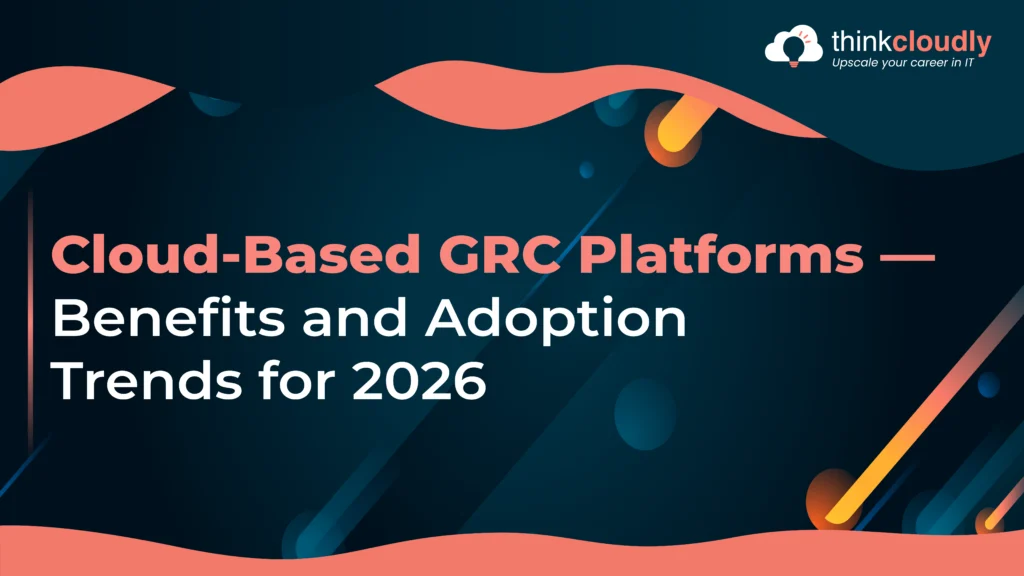 thinkcloudly
Upscale your career in IT

Cloud-Based GRC Platforms — Benefits and Adoption Trends for 2026